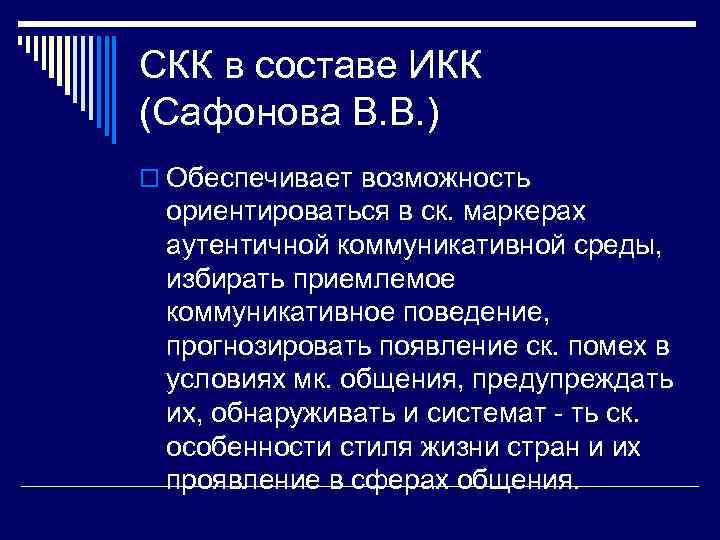 СКК в составе ИКК (Сафонова В.В.)

Обеспечивает возможность ориентироваться в ск. маркерах аутентичной коммуникативной среды, избирать приемлемое коммуникативное поведение, прогнозировать появление ск. помех в условиях мк. общения, предупреждать их, обнаруживать и системат - ть ск. особенности стиля жизни стран и их проявление в сферах общения.